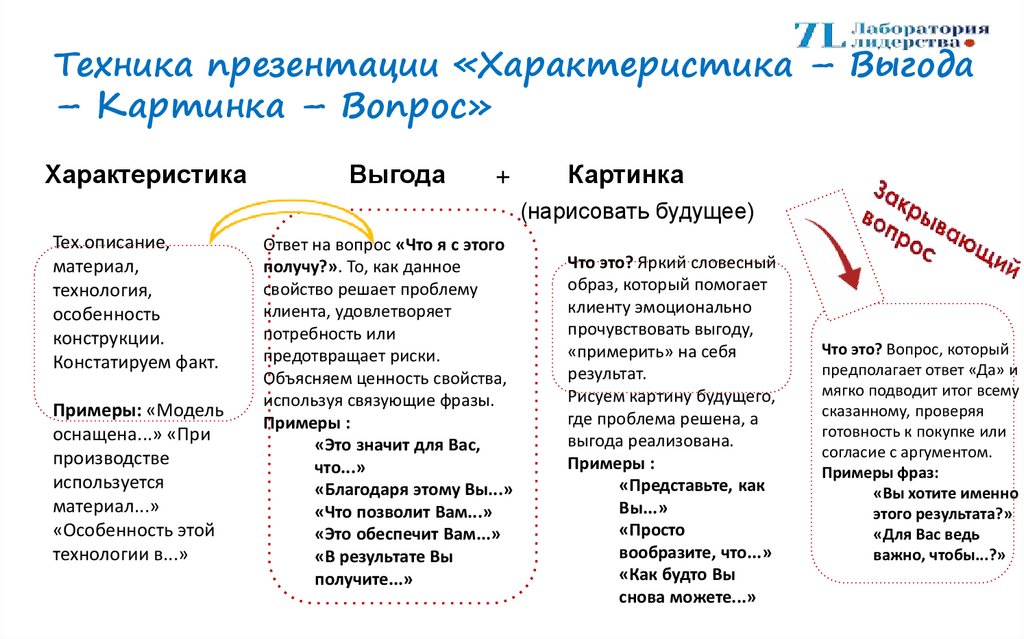 7L Лаборатория лидерства

Техника презентации «Характеристика – Выгода – Картинка – Вопрос»

Характеристика

Выгода

+

Картинка

(нарисовать будущее)

Закрывающий вопрос

Тех.описание, материал, технология, особенность конструкции. Констатируем факт.

Примеры: «Модель оснащена...» «При производстве используется материал...» «Особенность этой технологии в...»

Ответ на вопрос «Что я с этого получу?». То, как данное свойство решает проблему клиента, удовлетворяет потребность или предотвращает риски. Объясняем ценность свойства, используя связующие фразы.

Примеры :

«Это значит для Вас, что...»

«Благодаря этому Вы...»

«Что позволит Вам...»

«Это обеспечит Вам...»

«В результате Вы получите...»

Что это? Яркий словесный образ, который помогает клиенту эмоционально прочувствовать выгоду, «примерить» на себя результат.

Рисуем картину будущего, где проблема решена, а выгода реализована.

Примеры :

«Представьте, как Вы...»

«Просто вообразите, что...»

«Как будто Вы снова можете...»

Что это? Вопрос, который предполагает ответ «Да» и мягко подводит итог всему сказанному, проверяя готовность к покупке или согласие с аргументом.

Примеры фраз:

«Вы хотите именно этого результата?»

«Для Вас ведь важно, чтобы...?»